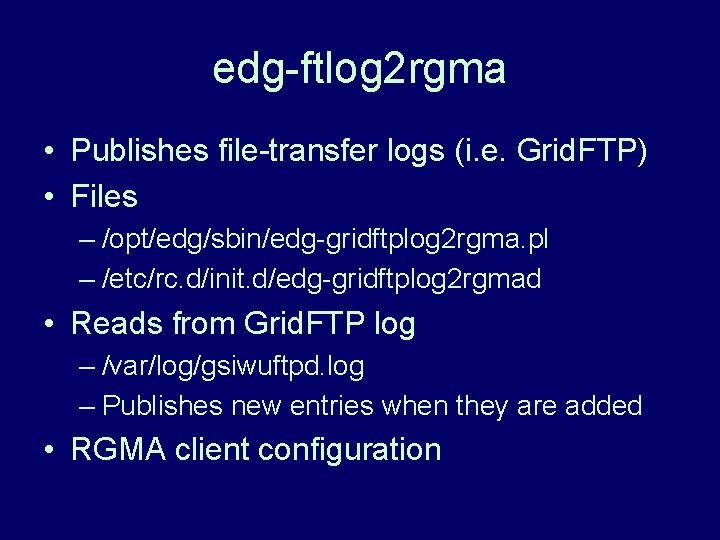 edg-ftlog2rgma

• Publishes file-transfer logs (i.e. GridFTP)
• Files
– /opt/edg/sbin/edg-gridftplog2rgma.pl
– /etc/rc.d/init.d/edg-gridftplog2rgmad
• Reads from GridFTP log
– /var/log/gsiwuftpd.log
– Publishes new entries when they are added
• RGMA client configuration